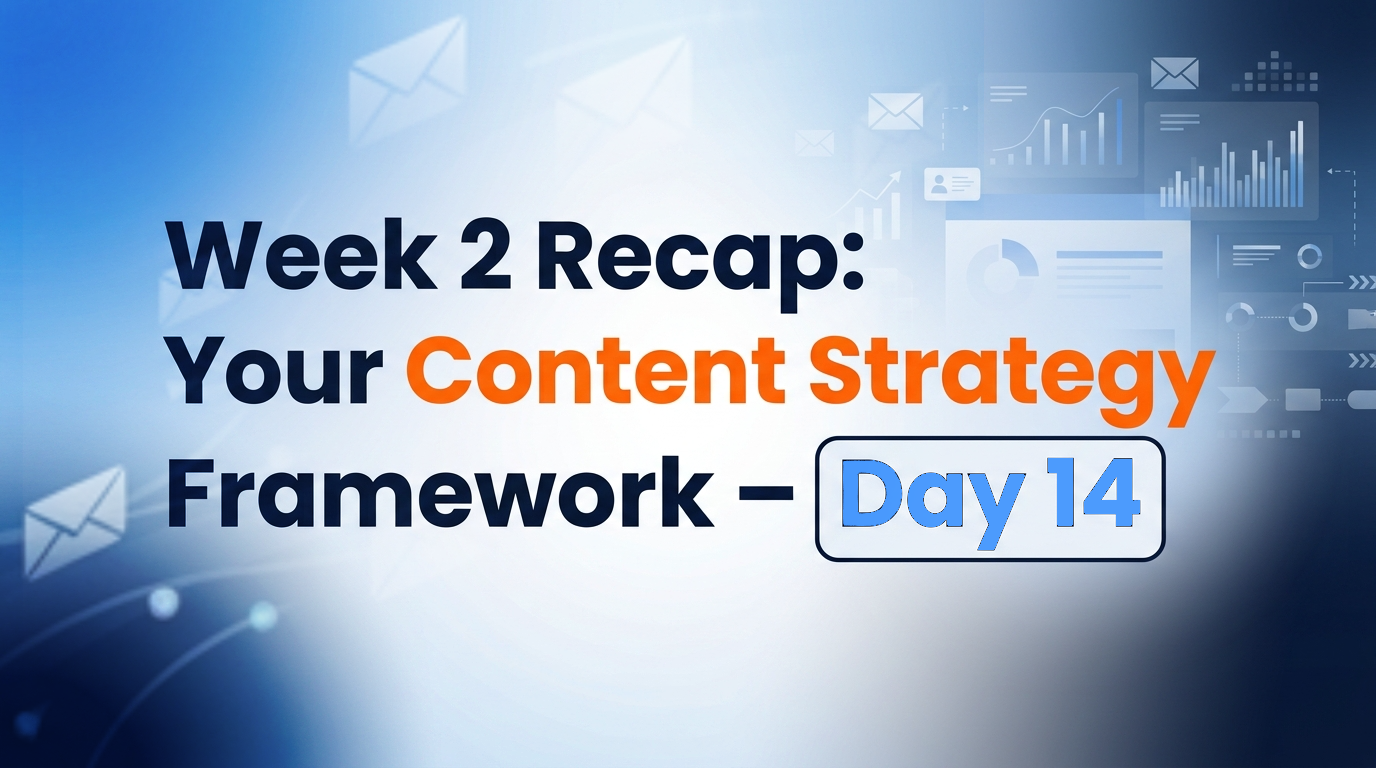 Week 2 Recap: Your Content Strategy Framework – Day 14